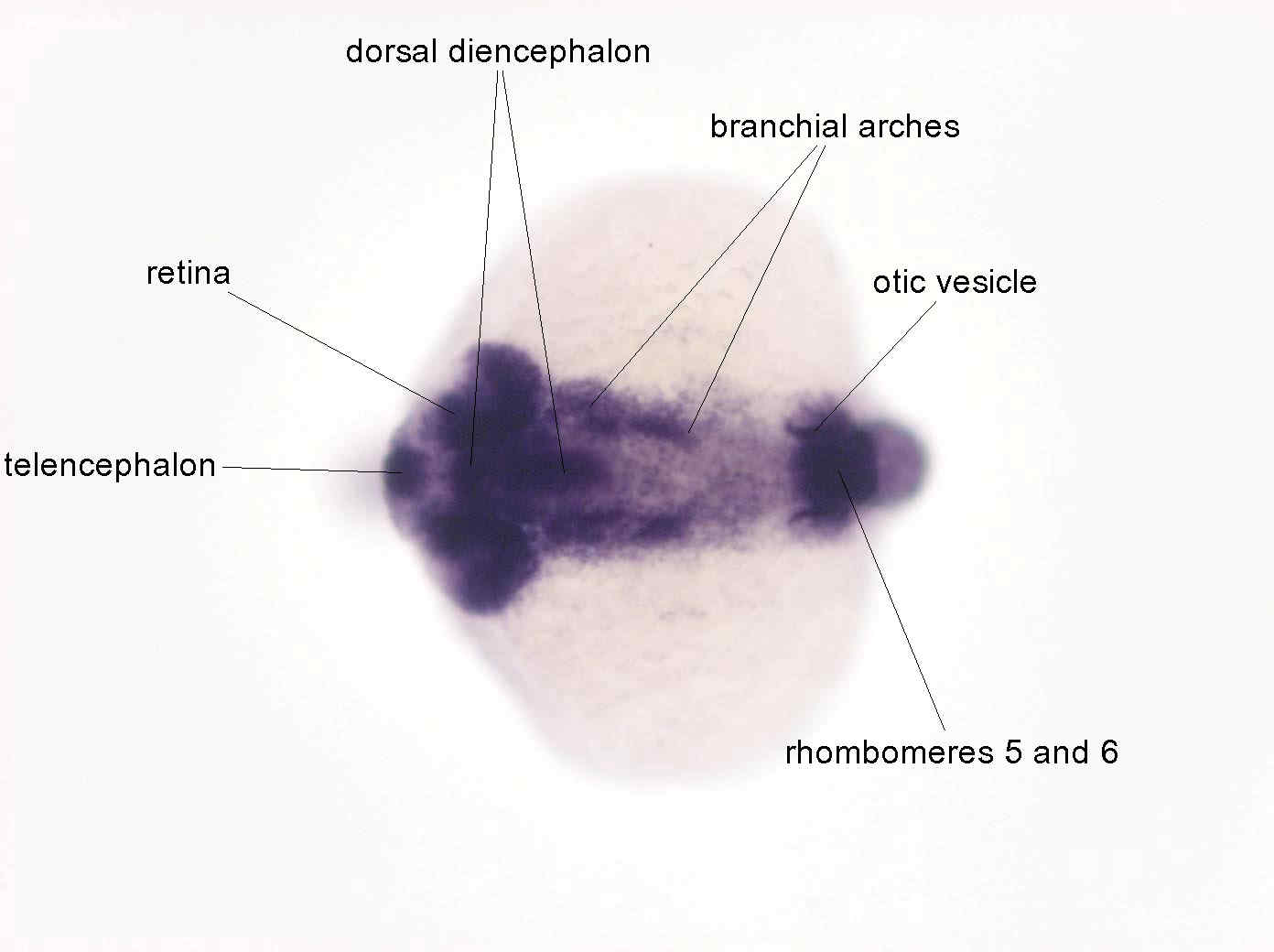 dorsal diencephalon

branchial arches

retina

otic vesicle

telencephalon

rhombomeres 5 and 6